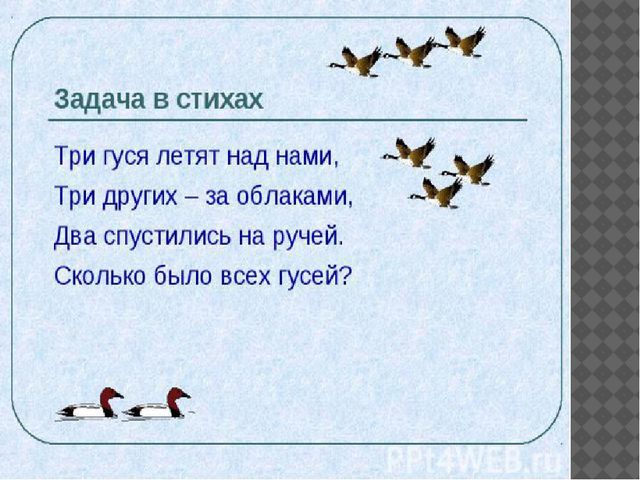 Задача в стихах

Три гуся летят над нами,
Три других – за облаками,
Два спустились на ручей.
Сколько было всех гусей?

PPt4WEB.ru